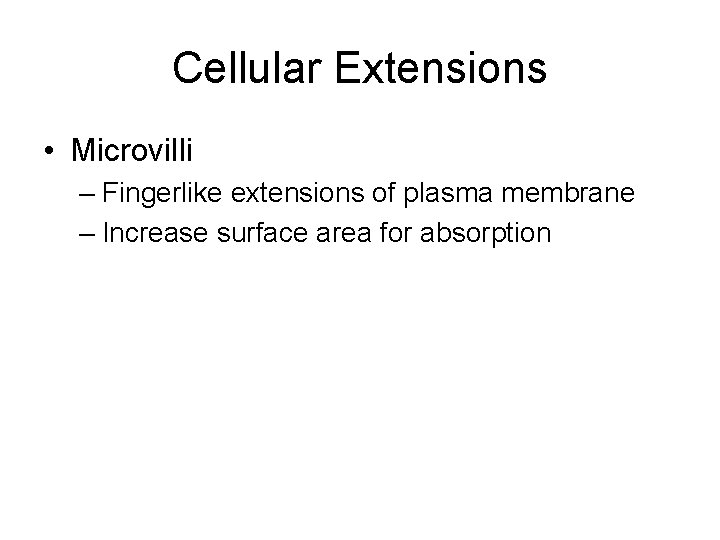 Cellular Extensions

• Microvilli
– Fingerlike extensions of plasma membrane
– Increase surface area for absorption